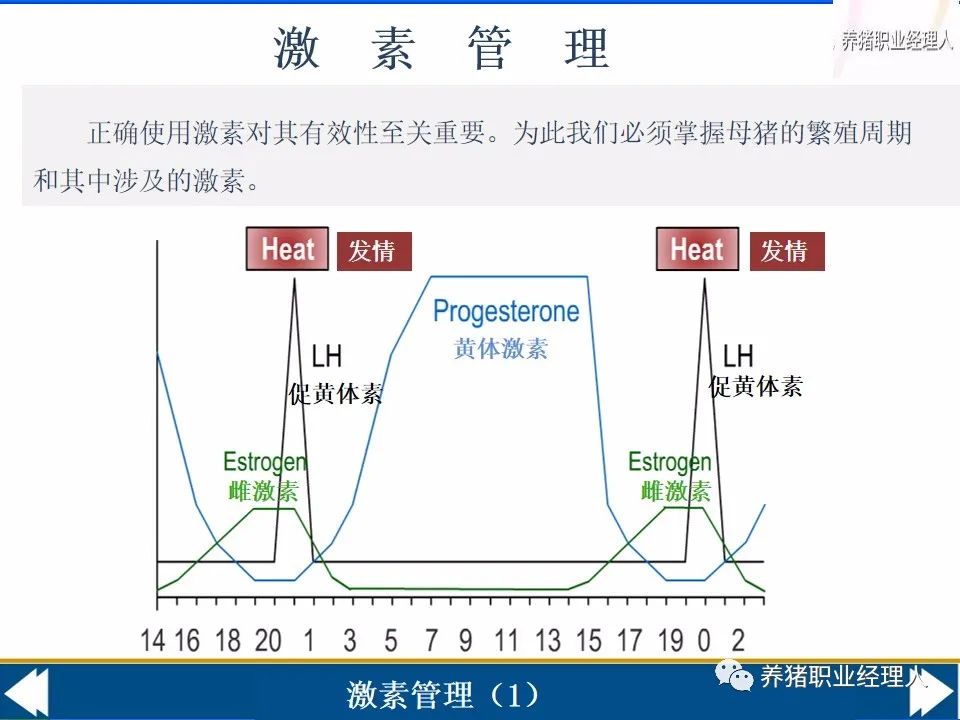 激 素 管 理

养猪职业经理人

正确使用激素对其有效性至关重要。为此我们必须掌握母猪的繁殖周期和其中涉及的激素。

Heat 发情

Heat 发情

Progesterone
黄体激素

LH
促黄体素

LH
促黄体素

Estrogen
雌激素

Estrogen
雌激素

14 16 18 20 1 3 5 7 9 11 13 15 17 19 0 2

激素管理（1）

养猪职业经理人